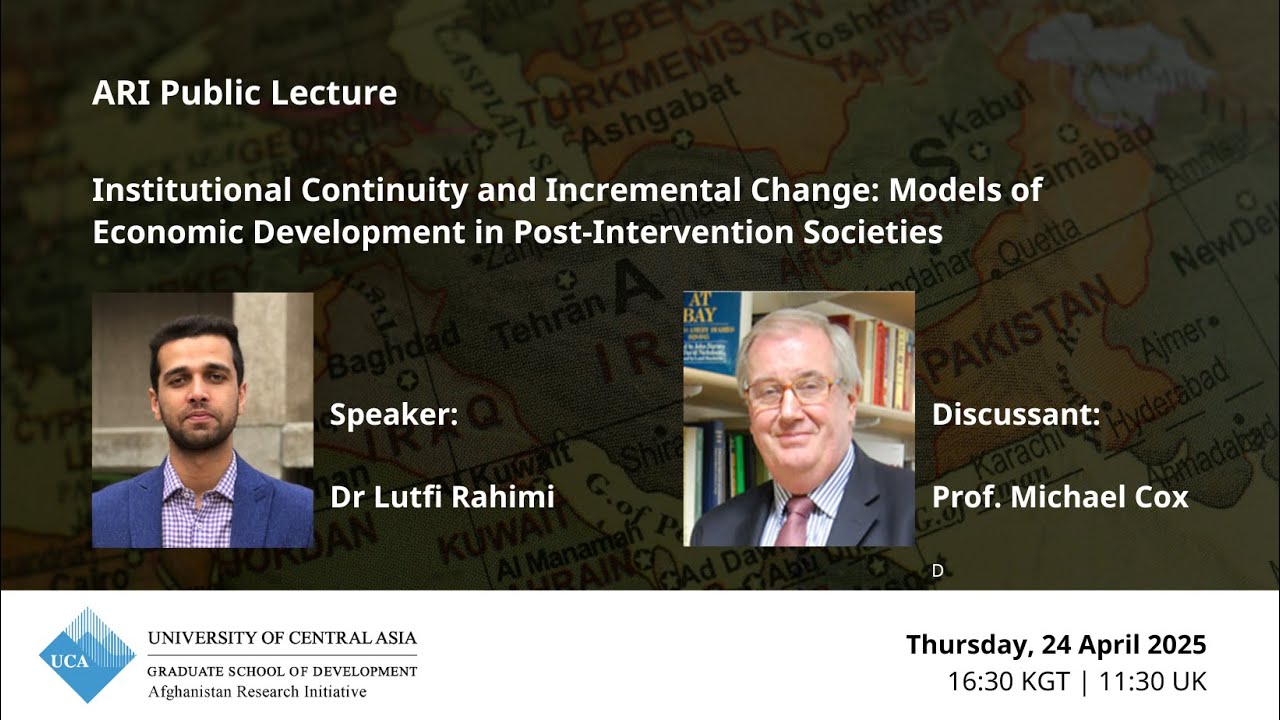 ARI Public Lecture

Institutional Continuity and Incremental Change: Models of Economic Development in Post-Intervention Societies

Speaker:

Dr Lutfi Rahimi

Discussant:

Prof. Michael Cox

D

UCA

UNIVERSITY OF CENTRAL ASIA
GRADUATE SCHOOL OF DEVELOPMENT
Afghanistan Research Initiative

Thursday, 24 April 2025
16:30 KGT | 11:30 UK